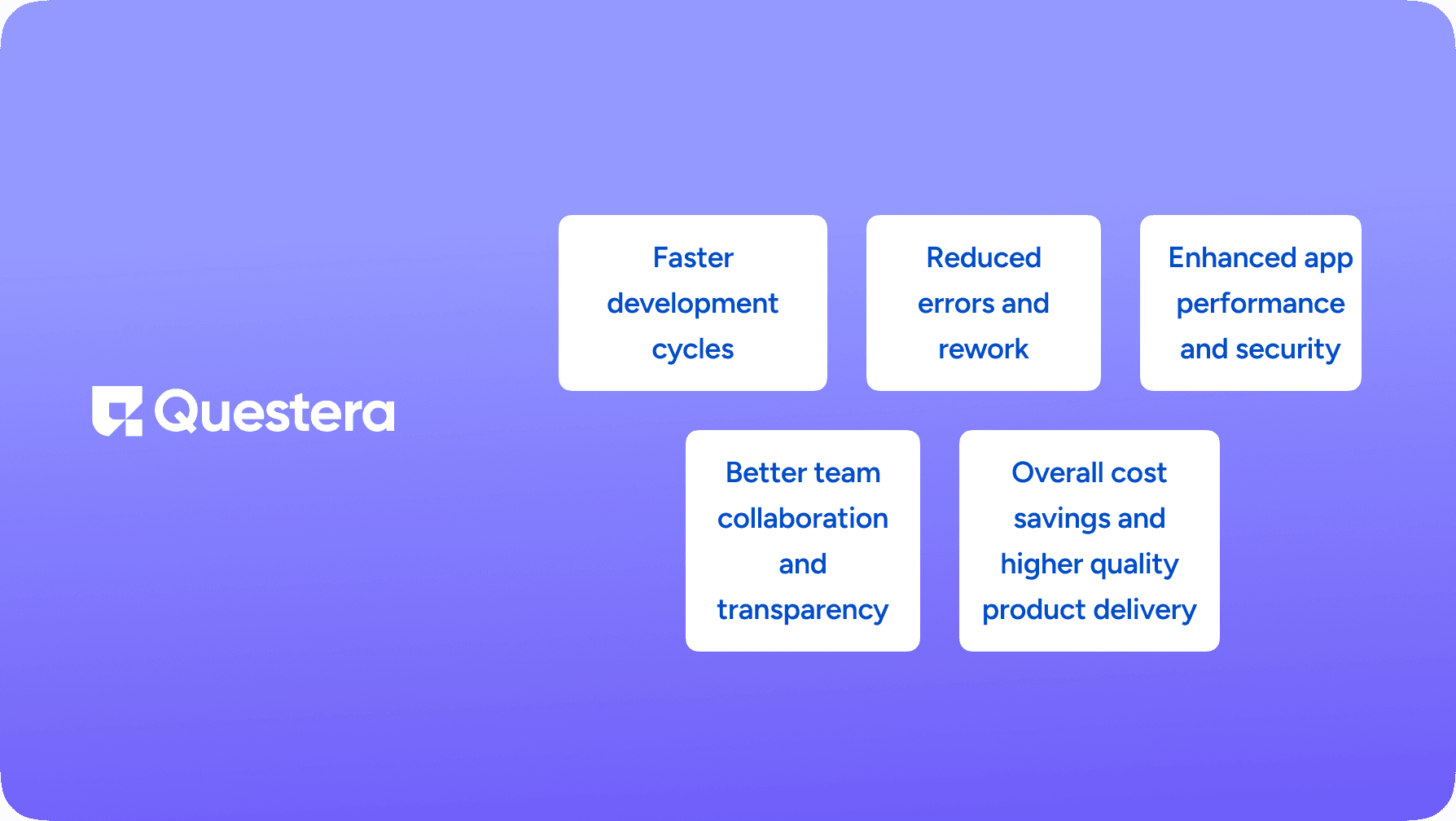 Questera

Faster development cycles

Reduced errors and rework

Enhanced app performance and security

Better team collaboration and transparency

Overall cost savings and higher quality product delivery